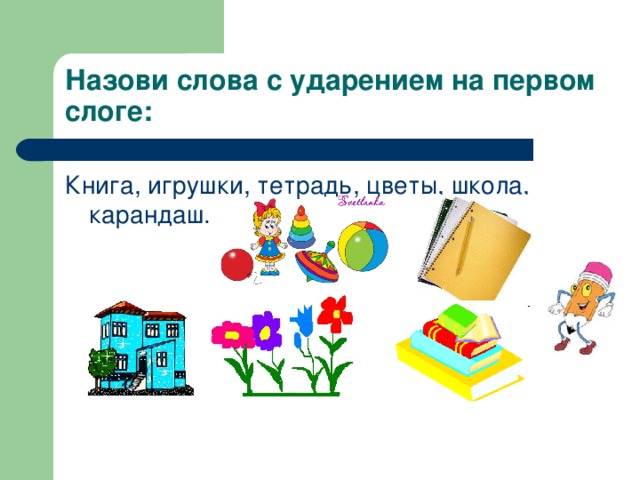 Назови слова с ударением на первом слоге:

Книга, игрушки, тетрадь, цветы, школа, карандаш.

Svetlanka